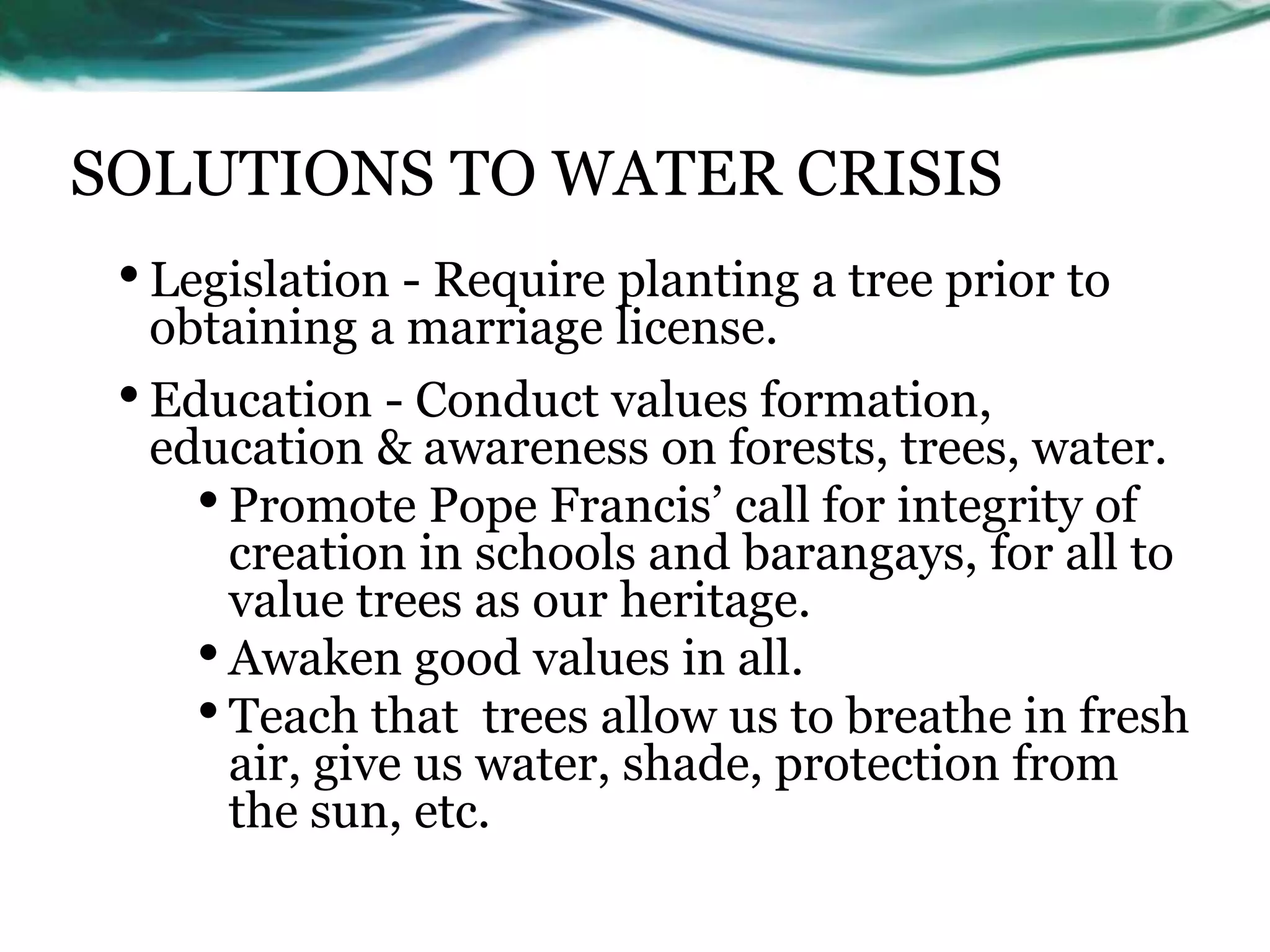 SOLUTIONS TO WATER CRISIS

• Legislation - Require planting a tree prior to obtaining a marriage license.

• Education - Conduct values formation, education & awareness on forests, trees, water.
  • Promote Pope Francis’ call for integrity of creation in schools and barangays, for all to value trees as our heritage.
  • Awaken good values in all.
  • Teach that  trees allow us to breathe in fresh air, give us water, shade, protection from the sun, etc.